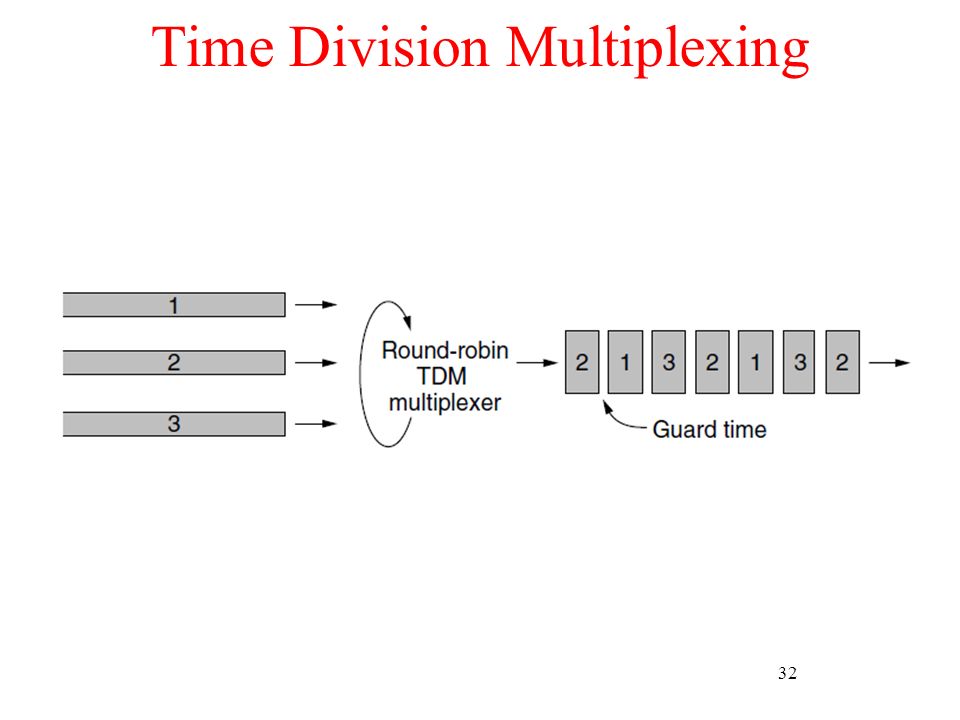 Time Division Multiplexing

1
2
3

Round-robin TDM multiplexer

2 1 3 2 1 3 2

Guard time

32